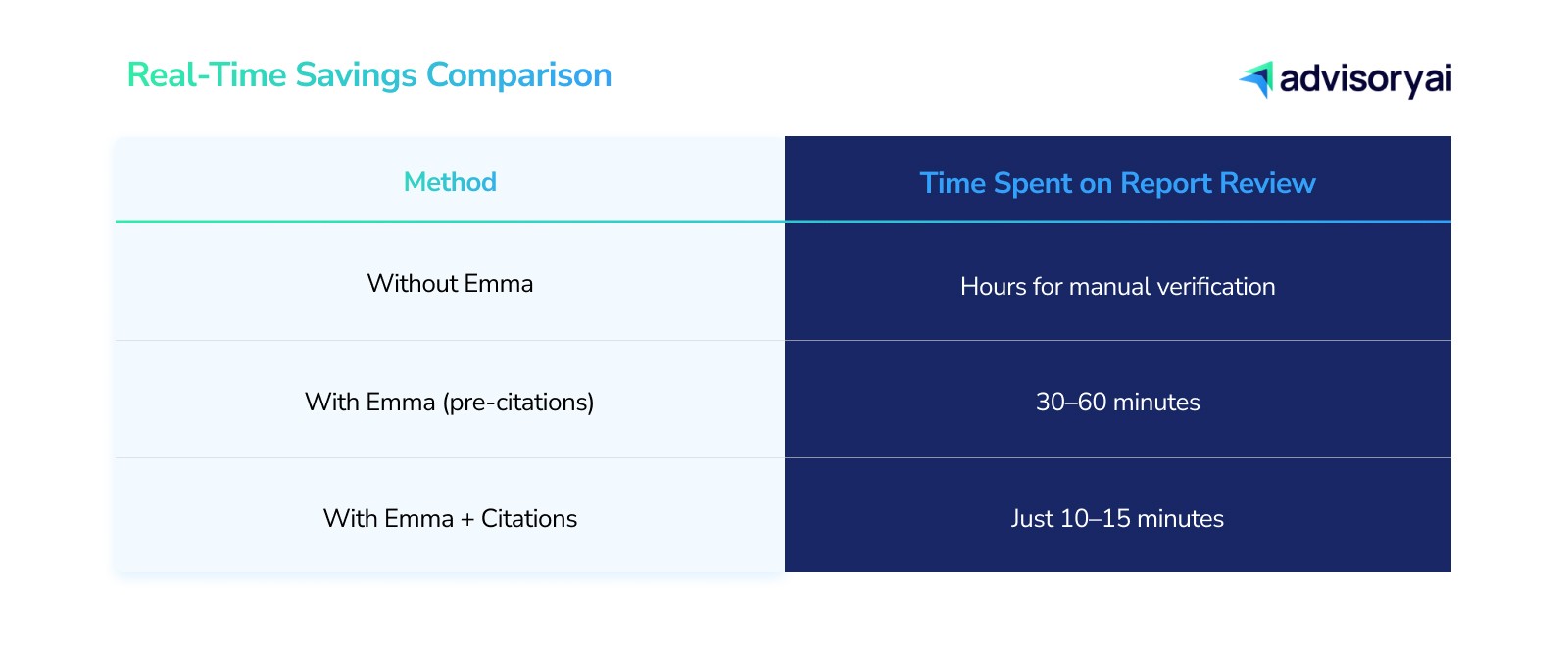 Real-Time Savings Comparison

advisoryai

| Method | Time Spent on Report Review |
|---|---|
| Without Emma | Hours for manual verification |
| With Emma (pre-citations) | 30–60 minutes |
| With Emma + Citations | Just 10–15 minutes |